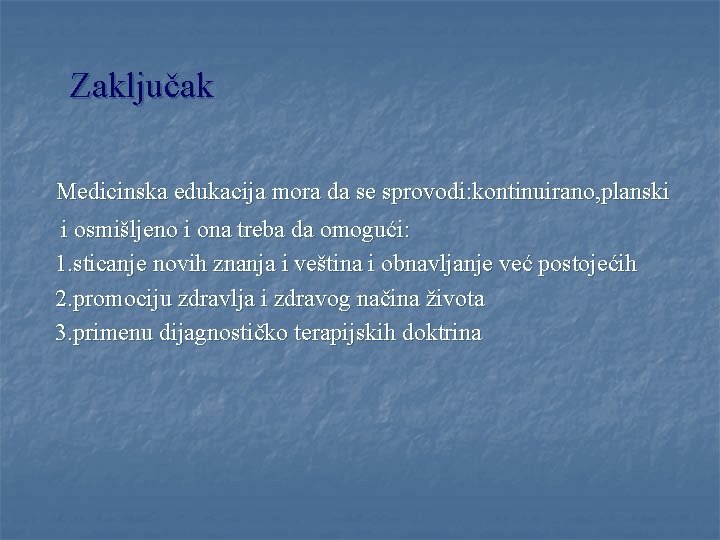 Zaključak

Medicinska edukacija mora da se sprovodi:kontinuirano,planski i osmišljeno i ona treba da omogući:
1.sticanje novih znanja i veština i obnavljanje već postojećih
2.promociju zdravlja i zdravog načina života
3.primenu dijagnostičko terapijskih doktrina